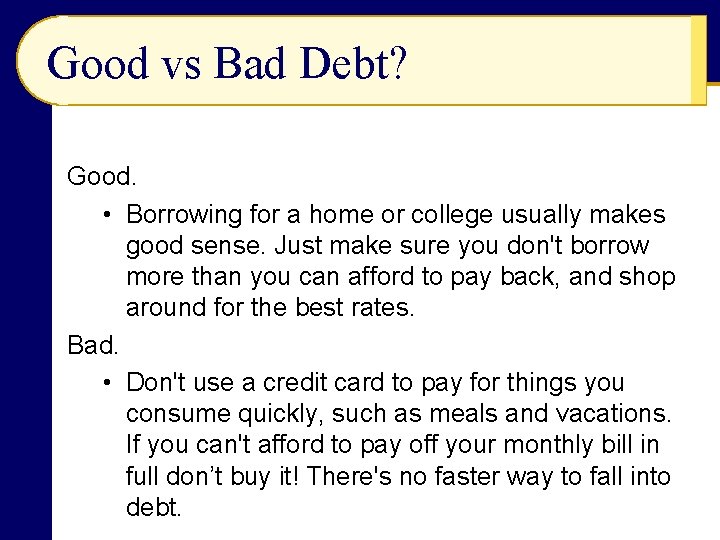 Good vs Bad Debt?

Good.

• Borrowing for a home or college usually makes good sense. Just make sure you don't borrow more than you can afford to pay back, and shop around for the best rates.

Bad.

• Don't use a credit card to pay for things you consume quickly, such as meals and vacations. If you can't afford to pay off your monthly bill in full don’t buy it! There's no faster way to fall into debt.